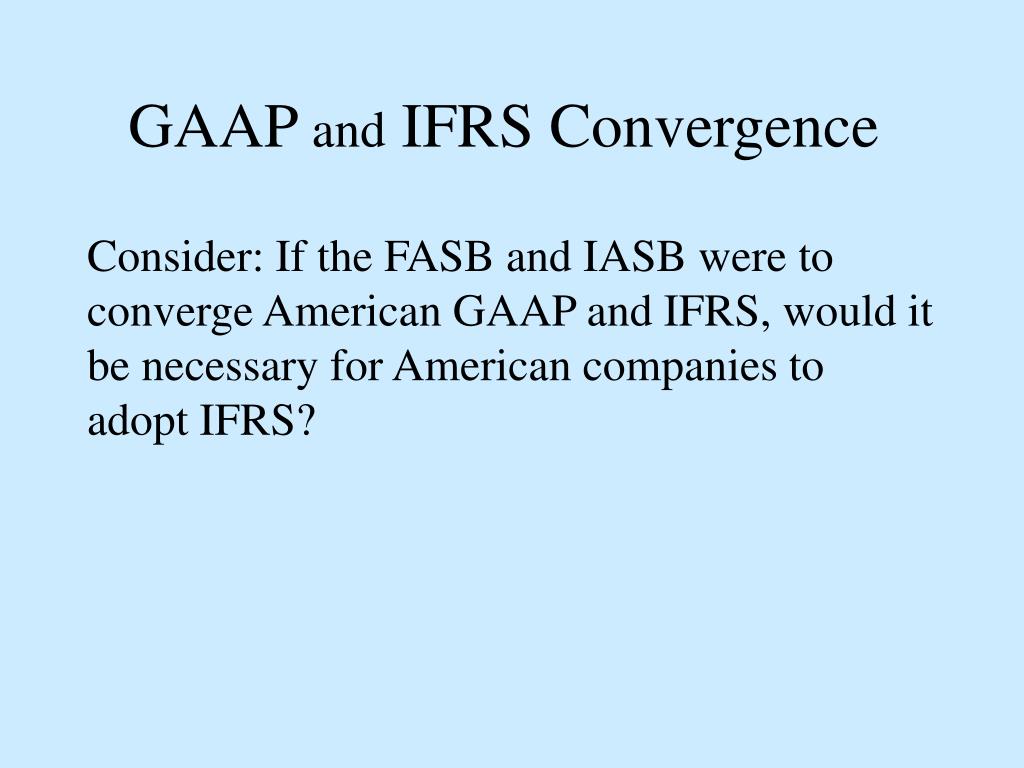 GAAP and IFRS Convergence

Consider: If the FASB and IASB were to converge American GAAP and IFRS, would it be necessary for American companies to adopt IFRS?